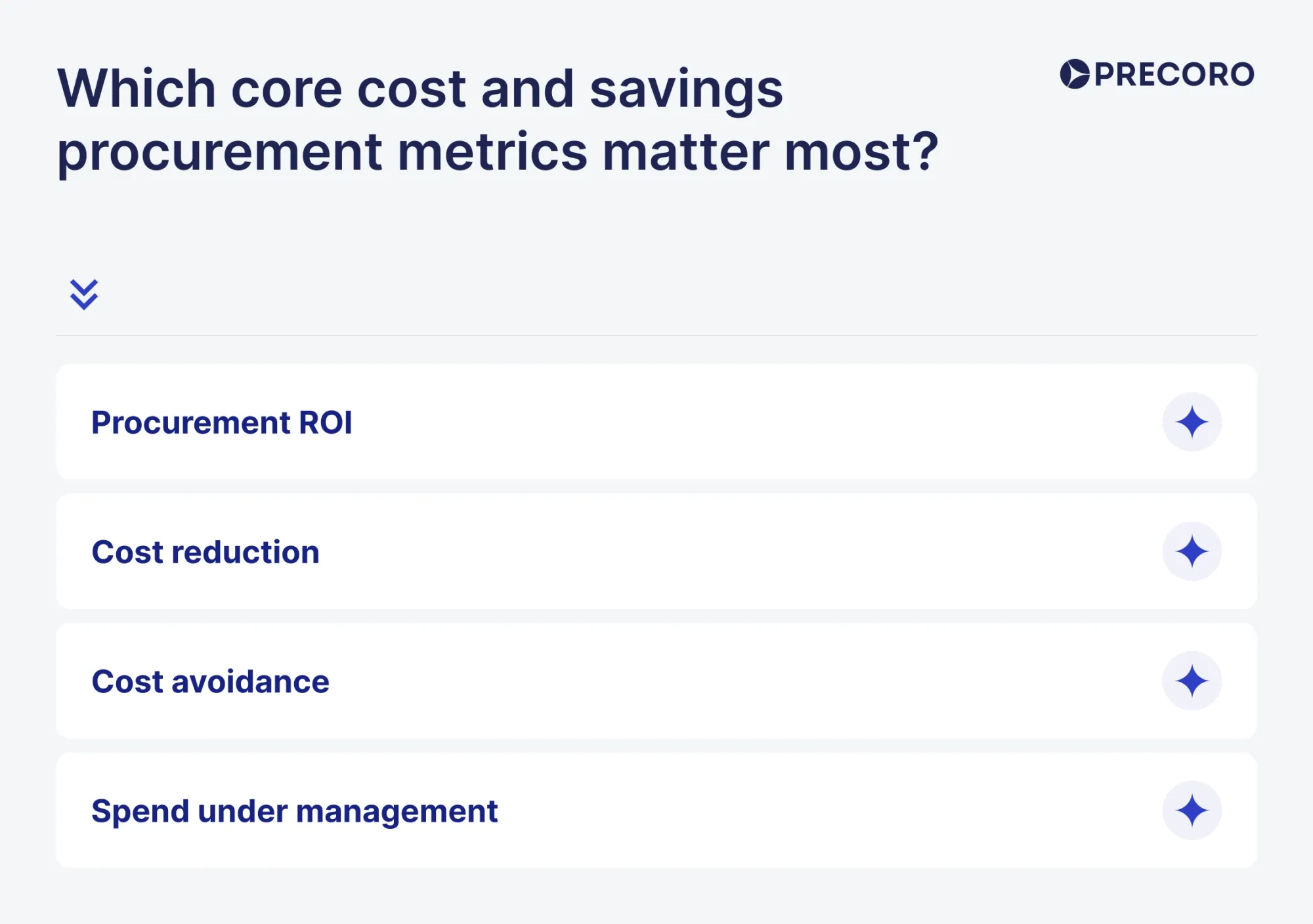 Which core cost and savings procurement metrics matter most?

PRECORO

Procurement ROI

Cost reduction

Cost avoidance

Spend under management